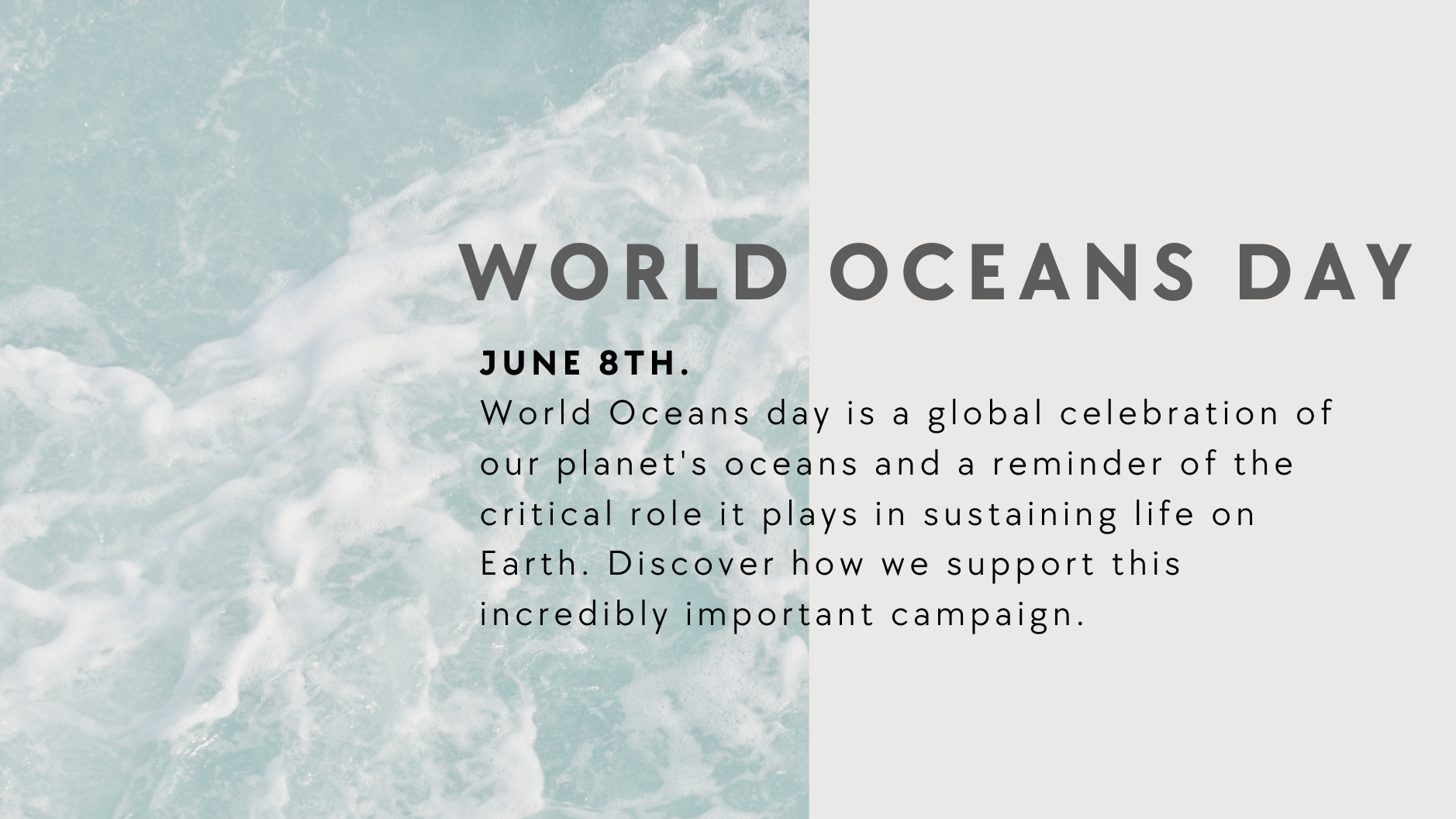 WORLD OCEANS DAY

JUNE 8TH.
World Oceans day is a global celebration of our planet's oceans and a reminder of the critical role it plays in sustaining life on Earth. Discover how we support this incredibly important campaign.